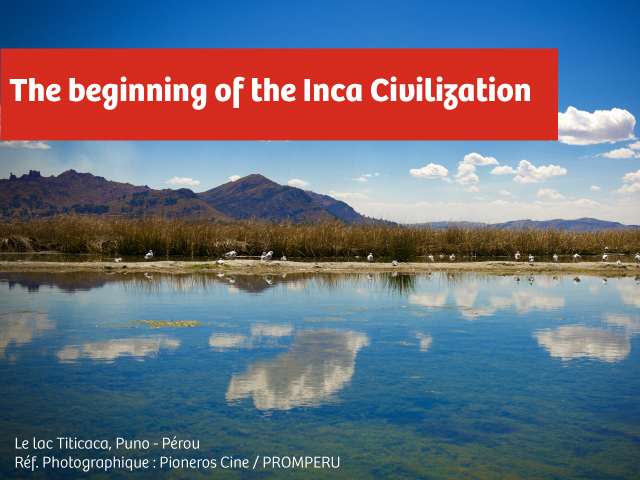 The beginning of the Inca Civilization

Le lac Titicaca, Puno - Pérou
Réf. Photographique : Pioneros Cine / PROMPERU